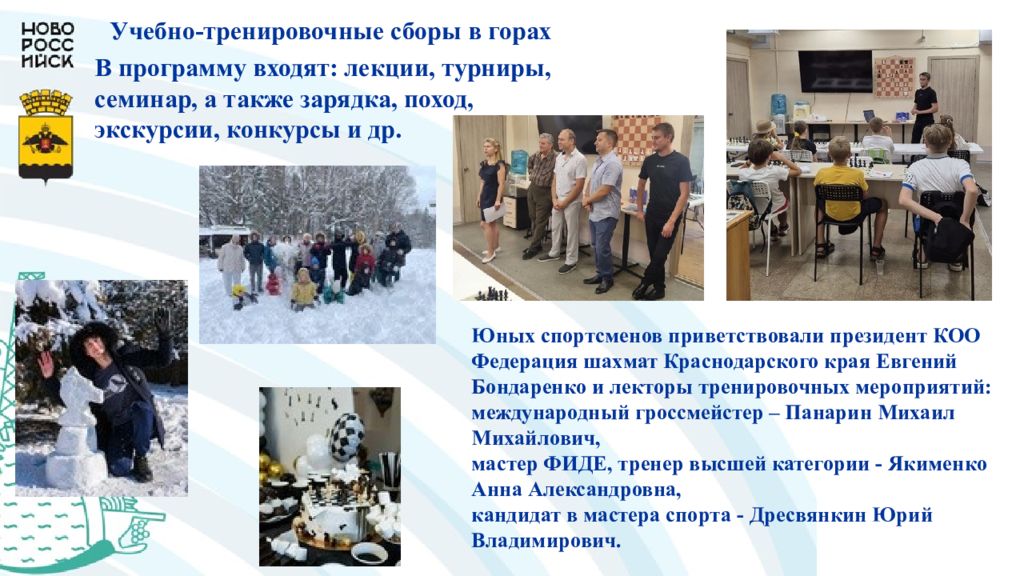 НОВО
РОСС
ИЙСК

Учебно-тренировочные сборы в горах

В программу входят: лекции, турниры, семинар, а также зарядка, поход, экскурсии, конкурсы и др.

Юных спортсменов приветствовали президент КОО Федерация шахмат Краснодарского края Евгений Бондаренко и лекторы тренировочных мероприятий: международный гроссмейстер – Панарин Михаил Михайлович,
мастер ФИДЕ, тренер высшей категории - Якименко Анна Александровна,
кандидат в мастера спорта - Дресвянкин Юрий Владимирович.